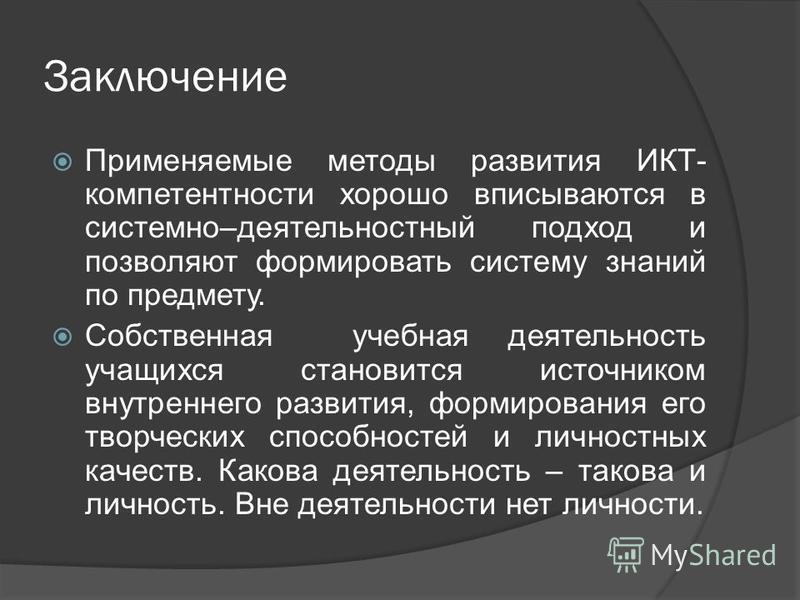 Заключение

Применяемые методы развития ИКТ-компетентности хорошо вписываются в системно–деятельностный подход и позволяют формировать систему знаний по предмету.

Собственная учебная деятельность учащихся становится источником внутреннего развития, формирования его творческих способностей и личностных качеств. Какова деятельность – такова и личность. Вне деятельности нет личности.

MyShared